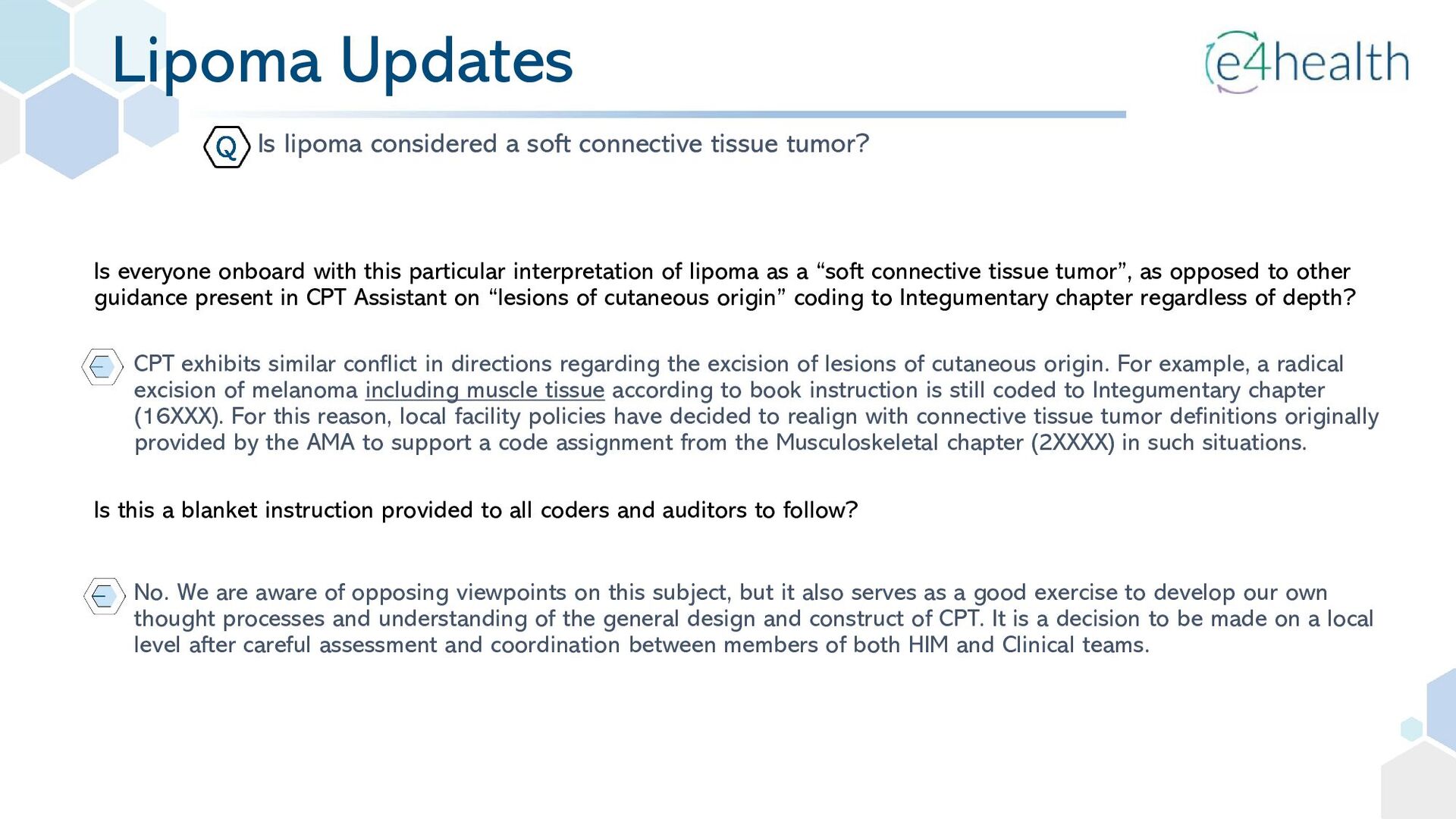 Lipoma Updates

e4health

Q Is lipoma considered a soft connective tissue tumor?

Is everyone onboard with this particular interpretation of lipoma as a “soft connective tissue tumor”, as opposed to other guidance present in CPT Assistant on “lesions of cutaneous origin” coding to Integumentary chapter regardless of depth?

CPT exhibits similar conflict in directions regarding the excision of lesions of cutaneous origin. For example, a radical excision of melanoma including muscle tissue according to book instruction is still coded to Integumentary chapter (16XXX). For this reason, local facility policies have decided to realign with connective tissue tumor definitions originally provided by the AMA to support a code assignment from the Musculoskeletal chapter (2XXXX) in such situations.

Is this a blanket instruction provided to all coders and auditors to follow?

No. We are aware of opposing viewpoints on this subject, but it also serves as a good exercise to develop our own thought processes and understanding of the general design and construct of CPT. It is a decision to be made on a local level after careful assessment and coordination between members of both HIM and Clinical teams.